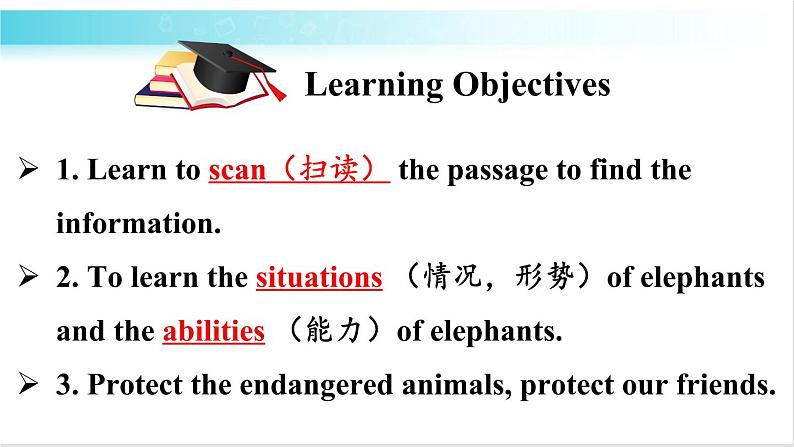 Learning Objectives

➢ 1. Learn to scan（扫读） the passage to find the information.

➢ 2. To learn the situations （情况，形势）of elephants and the abilities （能力）of elephants.

➢ 3. Protect the endangered animals, protect our friends.